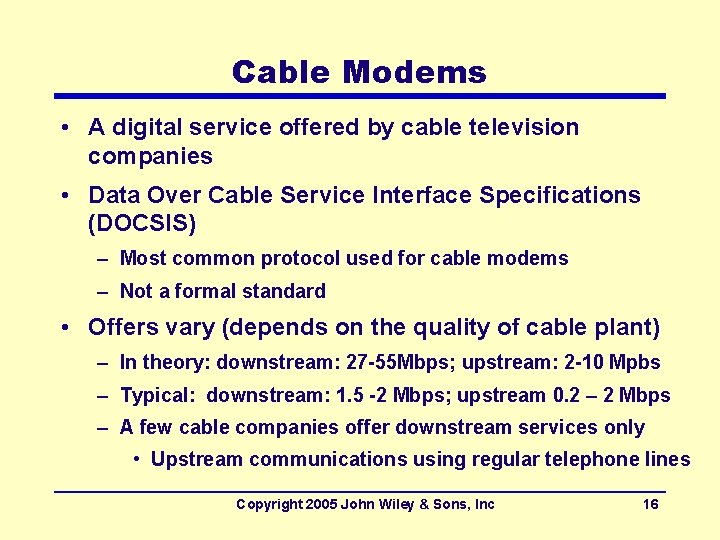 Cable Modems

• A digital service offered by cable television companies

• Data Over Cable Service Interface Specifications (DOCSIS)

– Most common protocol used for cable modems

– Not a formal standard

• Offers vary (depends on the quality of cable plant)

– In theory: downstream: 27-55Mbps; upstream: 2-10 Mpbs

– Typical: downstream: 1.5 -2 Mbps; upstream 0.2 – 2 Mbps

– A few cable companies offer downstream services only

• Upstream communications using regular telephone lines

Copyright 2005 John Wiley & Sons, Inc 16